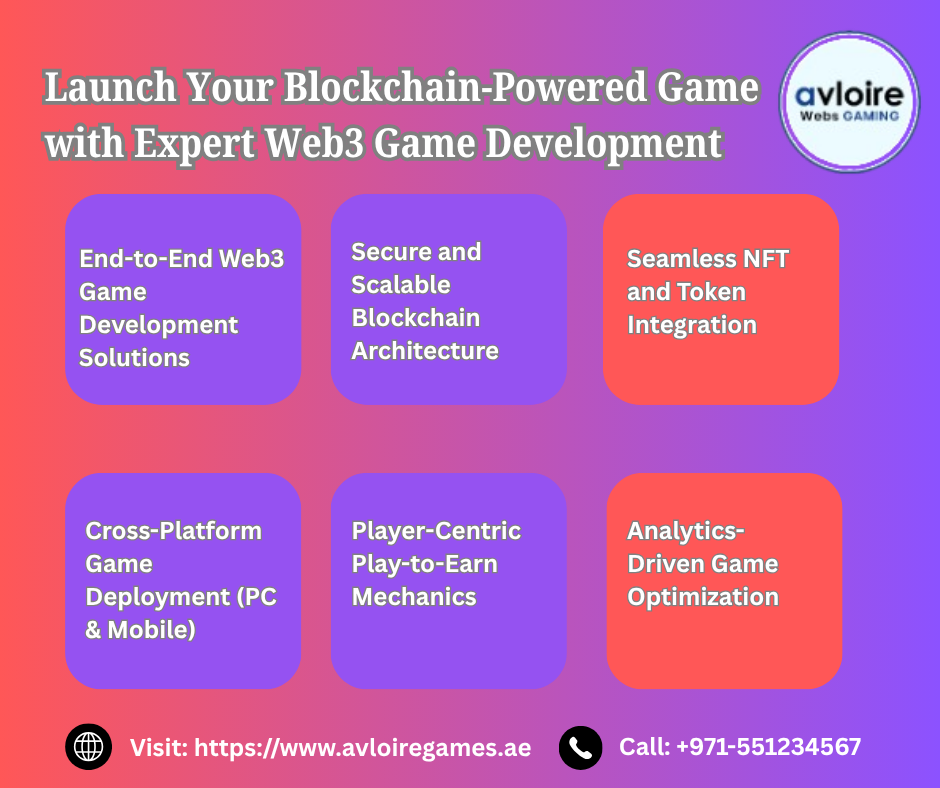 Launch Your Blockchain-Powered Game with Expert Web3 Game Development

avloire
Webs GAMING

End-to-End Web3 Game Development Solutions

Secure and Scalable Blockchain Architecture

Seamless NFT and Token Integration

Cross-Platform Game Deployment (PC & Mobile)

Player-Centric Play-to-Earn Mechanics

Analytics-Driven Game Optimization

Visit: https://www.avloiregames.ae

Call: +971-551234567